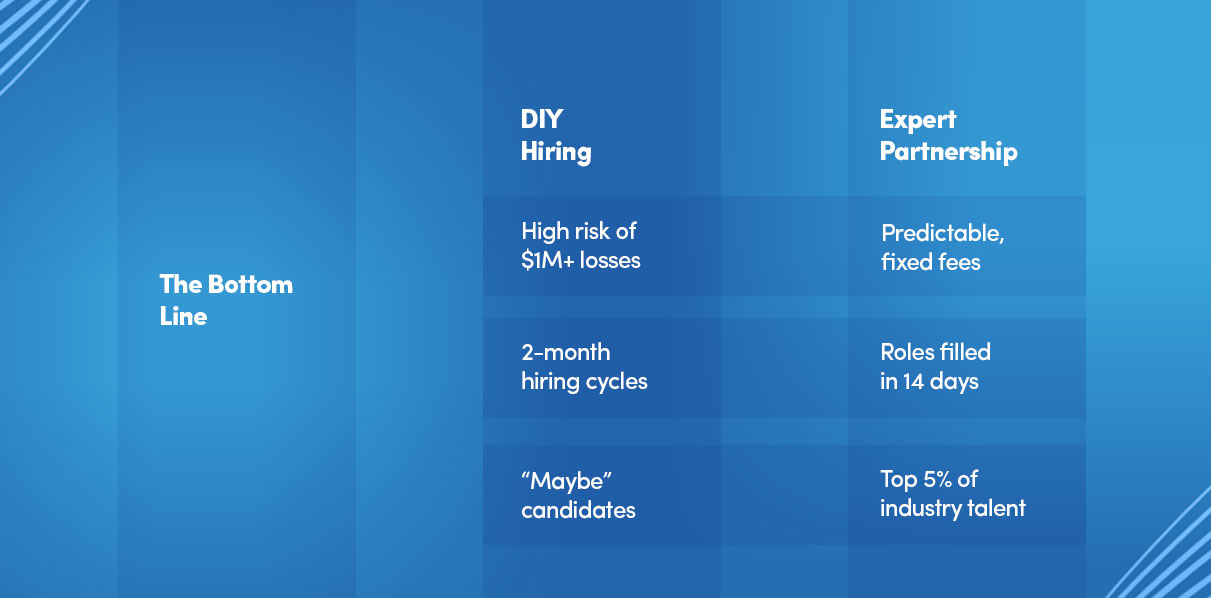 | The Bottom Line | DIY Hiring | Expert Partnership |
|---|---|---|
| | High risk of \$1M+ losses | Predictable, fixed fees |
| | 2-month hiring cycles | Roles filled in 14 days |
| | “Maybe” candidates | Top 5% of industry talent |